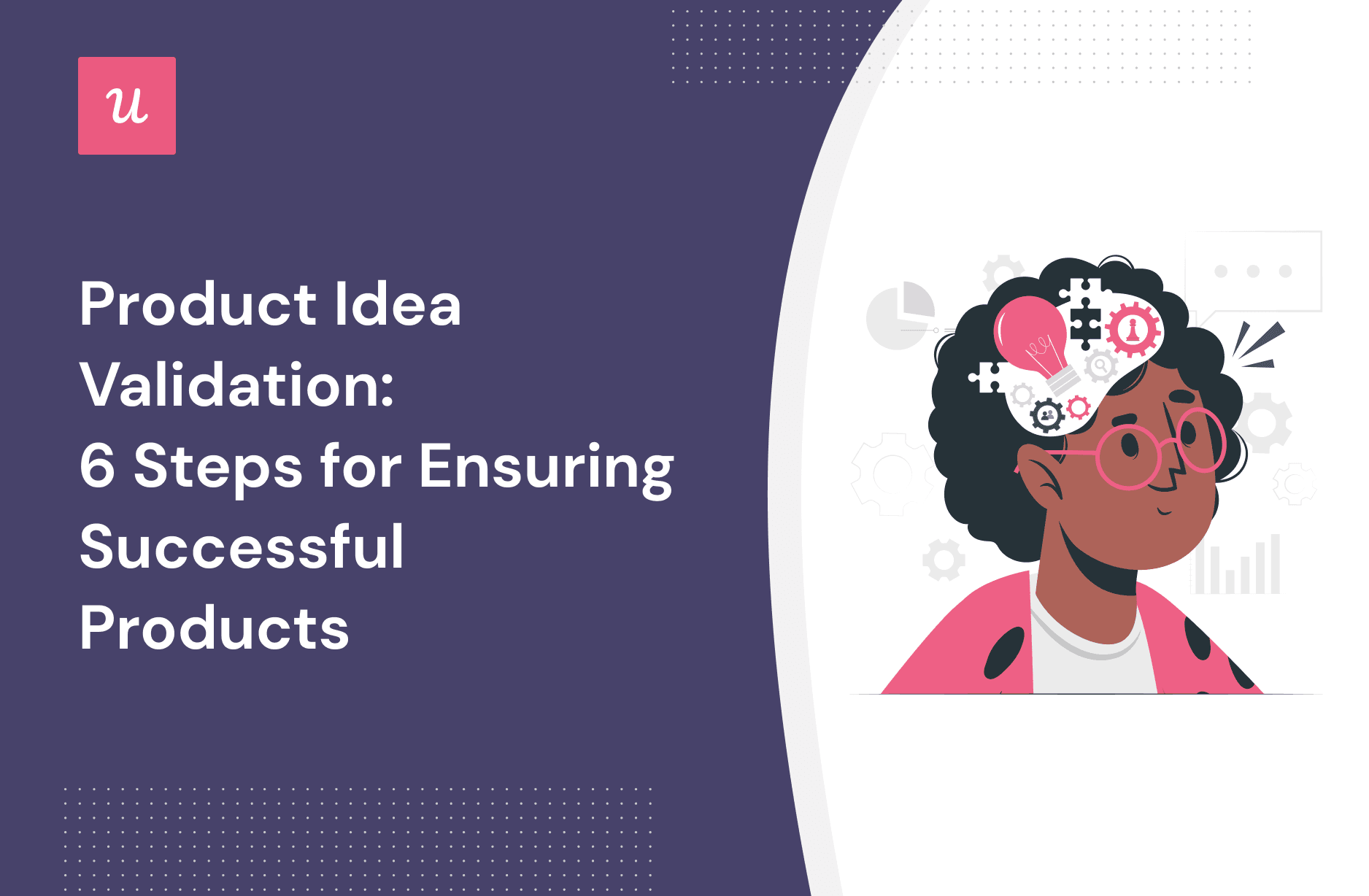 u

Product Idea Validation: 6 Steps for Ensuring Successful Products